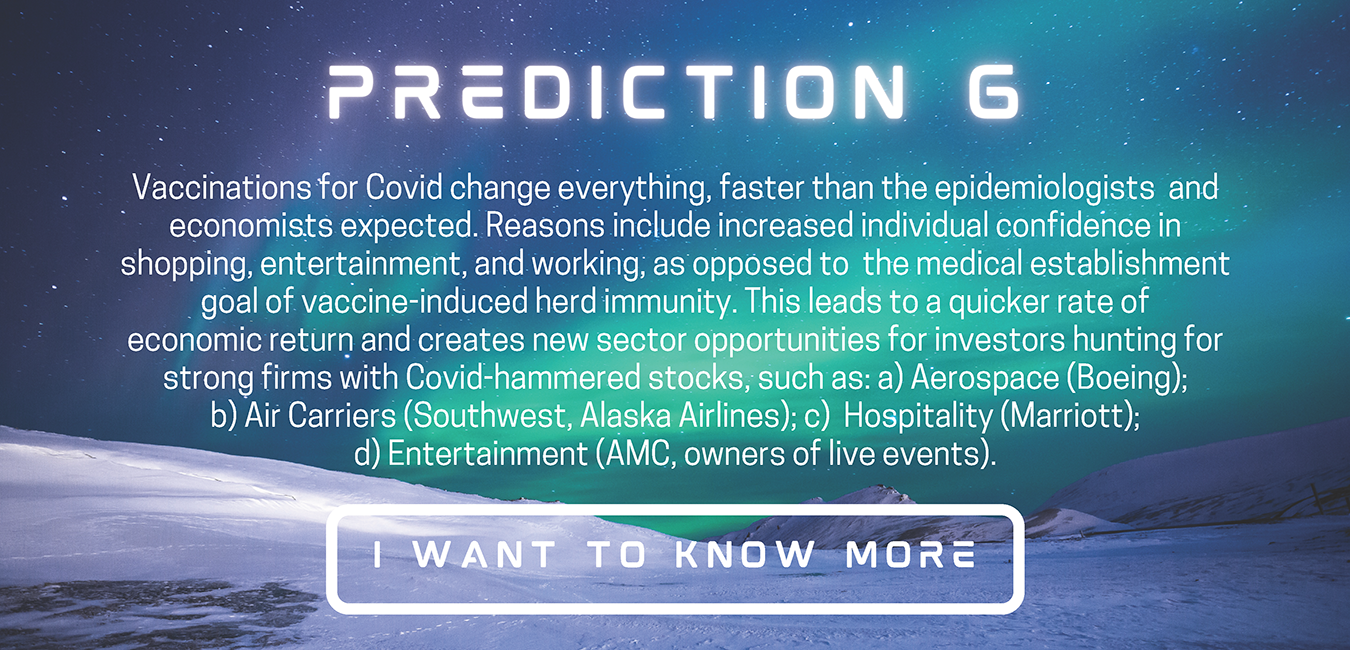 PREDICTION 6

Vaccinations for Covid change everything, faster than the epidemiologists and economists expected. Reasons include increased individual confidence in shopping, entertainment, and working, as opposed to the medical establishment goal of vaccine-induced herd immunity. This leads to a quicker rate of economic return and creates new sector opportunities for investors hunting for strong firms with Covid-hammered stocks, such as: a) Aerospace (Boeing); b) Air Carriers (Southwest, Alaska Airlines); c) Hospitality (Marriott); d) Entertainment (AMC, owners of live events).

I WANT TO KNOW MORE